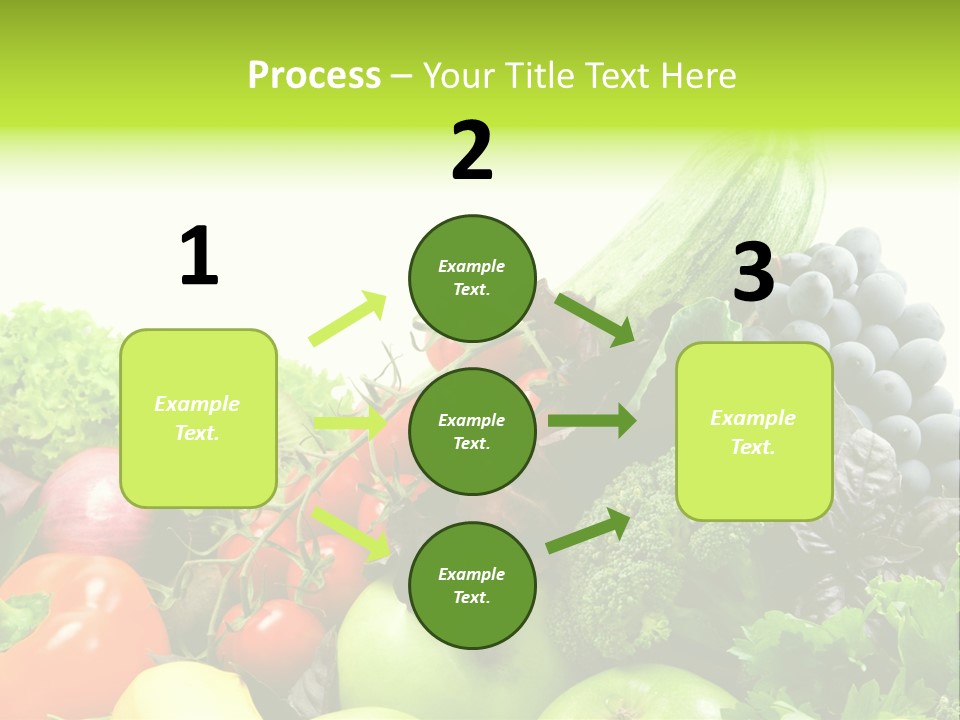 Process – Your Title Text Here

1

Example Text.

2

Example Text.

Example Text.

Example Text.

3

Example Text.